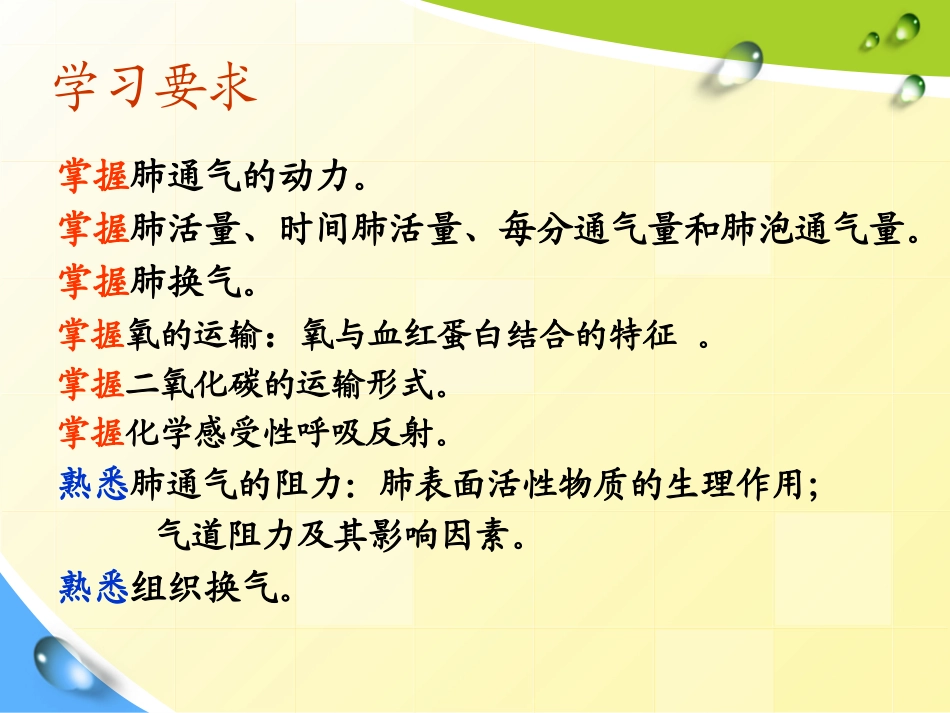 学习要求

掌握肺通气的动力。
掌握肺活量、时间肺活量、每分通气量和肺泡通气量。
掌握肺换气。
掌握氧的运输：氧与血红蛋白结合的特征 。
掌握二氧化碳的运输形式。
掌握化学感受性呼吸反射。
熟悉肺通气的阻力：肺表面活性物质的生理作用；
气道阻力及其影响因素。
熟悉组织换气。